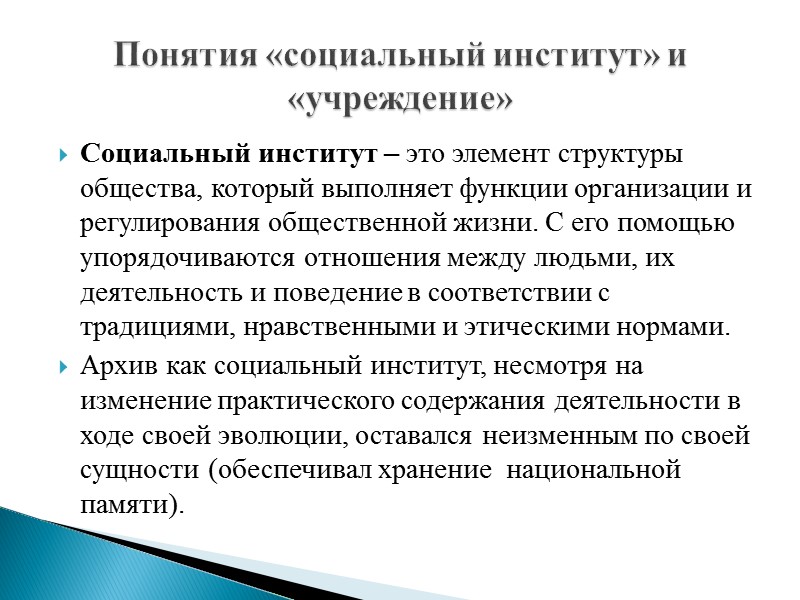 Понятия «социальный институт» и «учреждение»

Социальный институт – это элемент структуры общества, который выполняет функции организации и регулирования общественной жизни. С его помощью упорядочиваются отношения между людьми, их деятельность и поведение в соответствии с традициями, нравственными и этическими нормами.

Архив как социальный институт, несмотря на изменение практического содержания деятельности в ходе своей эволюции, оставался неизменным по своей сущности (обеспечивал хранение национальной памяти).